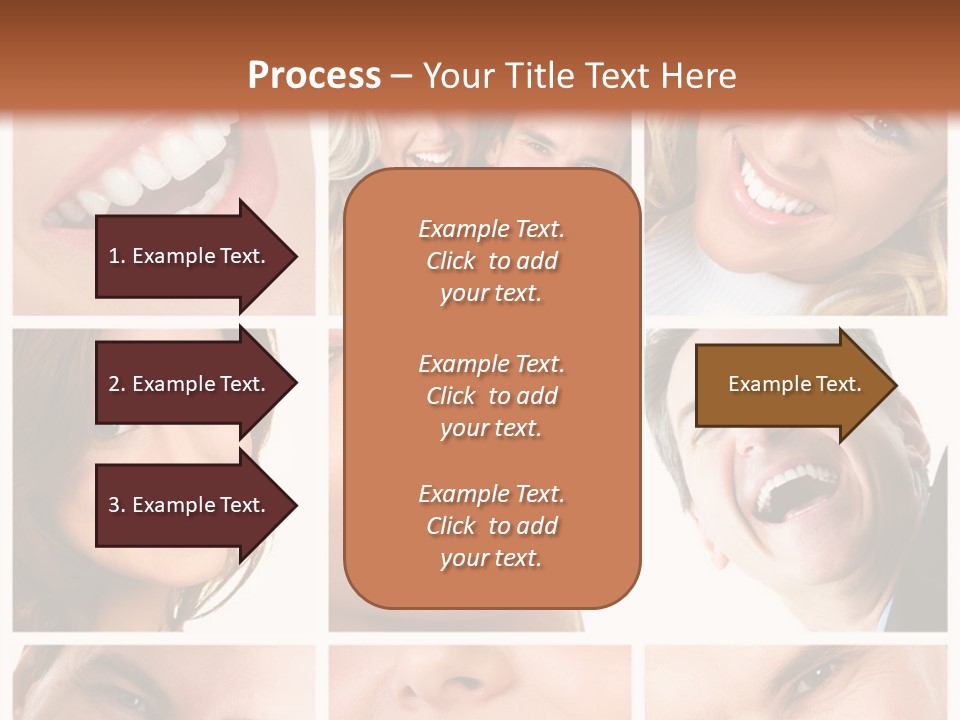 Process – Your Title Text Here

1. Example Text.

2. Example Text.

3. Example Text.

Example Text. Click to add your text.

Example Text. Click to add your text.

Example Text. Click to add your text.

Example Text.